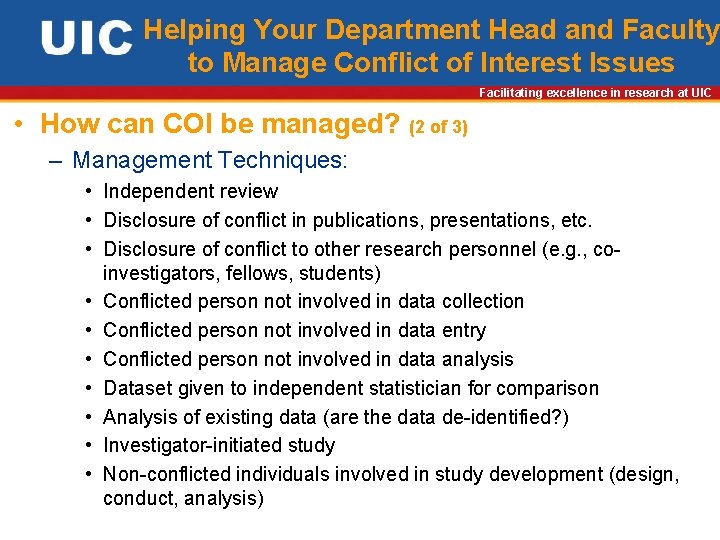 UIC Helping Your Department Head and Faculty to Manage Conflict of Interest Issues

Facilitating excellence in research at UIC

• How can COI be managed? (2 of 3)
– Management Techniques:
• Independent review
• Disclosure of conflict in publications, presentations, etc.
• Disclosure of conflict to other research personnel (e.g., co-investigators, fellows, students)
• Conflicted person not involved in data collection
• Conflicted person not involved in data entry
• Conflicted person not involved in data analysis
• Dataset given to independent statistician for comparison
• Analysis of existing data (are the data de-identified?)
• Investigator-initiated study
• Non-conflicted individuals involved in study development (design, conduct, analysis)